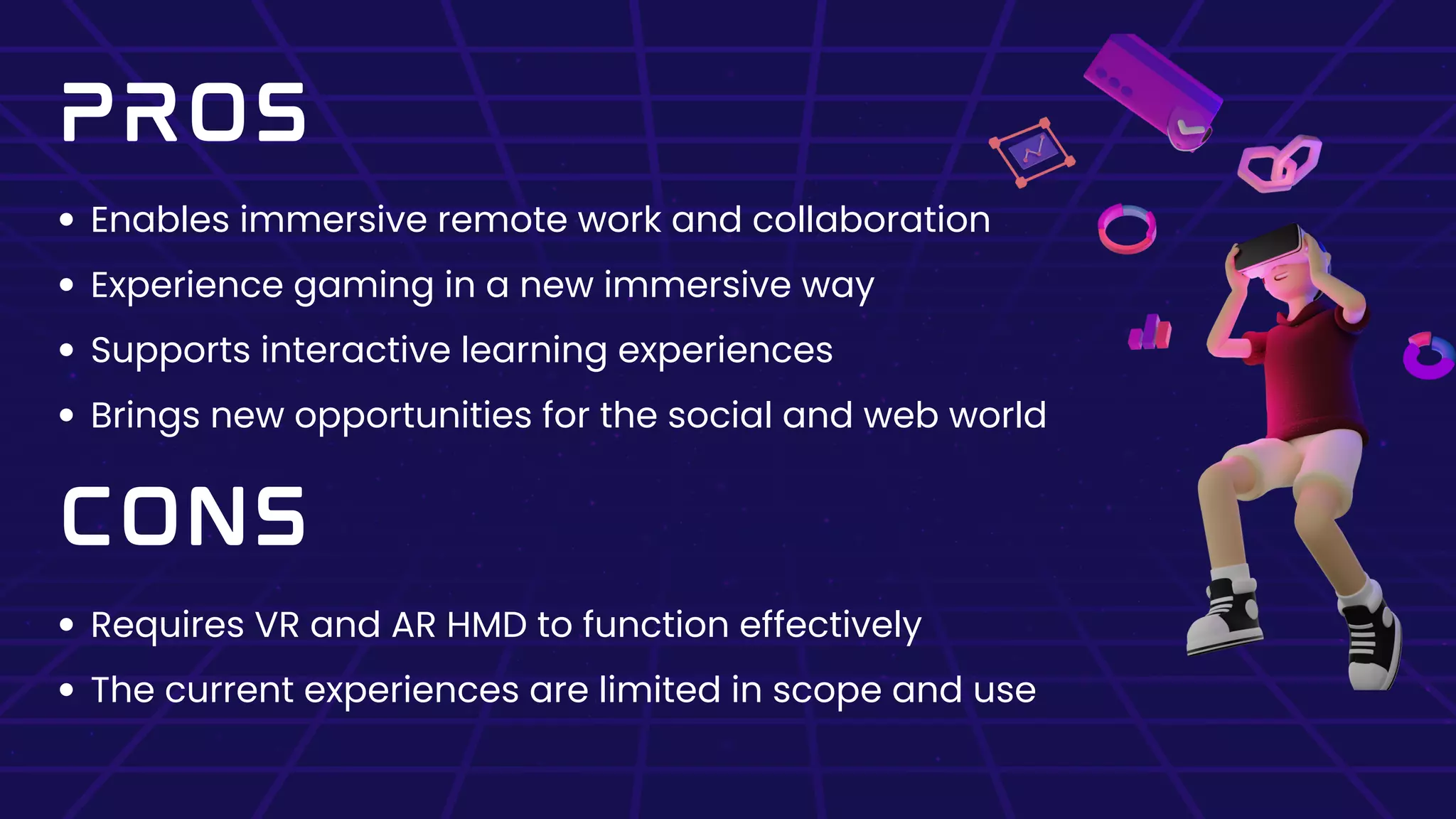 PROS

• Enables immersive remote work and collaboration
• Experience gaming in a new immersive way
• Supports interactive learning experiences
• Brings new opportunities for the social and web world

CONS

• Requires VR and AR HMD to function effectively
• The current experiences are limited in scope and use